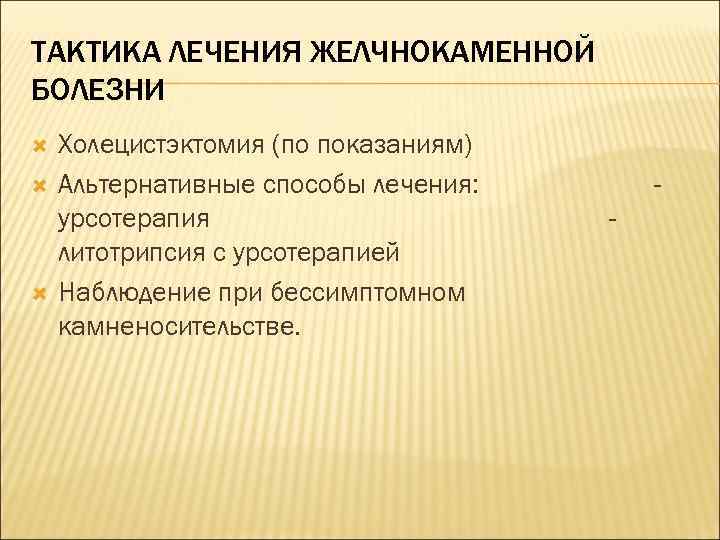 ТАКТИКА ЛЕЧЕНИЯ ЖЕЛЧНОКАМЕННОЙ БОЛЕЗНИ

Холецистэктомия (по показаниям)

Альтернативные способы лечения: - урсотерапия - литотрипсия с урсотерапией

Наблюдение при бессимптомном камненосительстве.